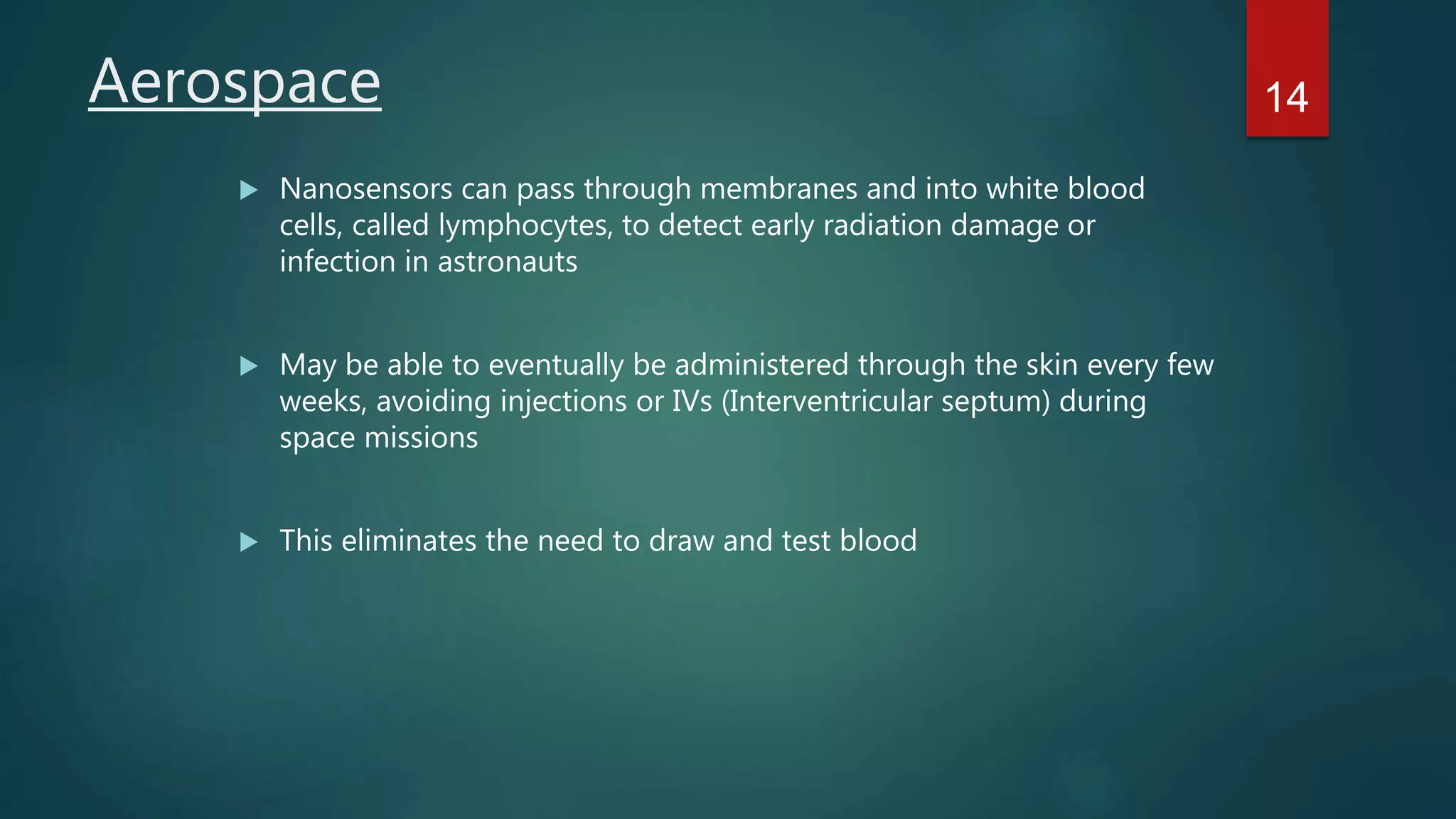 Aerospace

14

▶ Nanosensors can pass through membranes and into white blood cells, called lymphocytes, to detect early radiation damage or infection in astronauts

▶ May be able to eventually be administered through the skin every few weeks, avoiding injections or IVs (Interventricular septum) during space missions

▶ This eliminates the need to draw and test blood